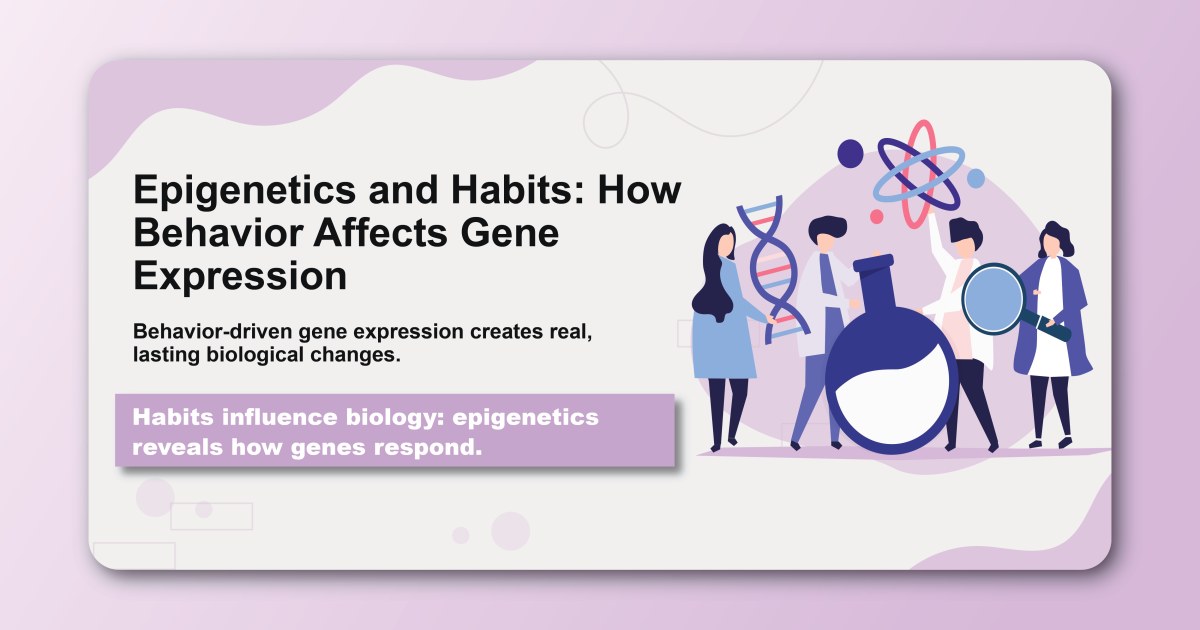 Epigenetics and Habits: How Behavior Affects Gene Expression

Behavior-driven gene expression creates real, lasting biological changes.

Habits influence biology: epigenetics reveals how genes respond.